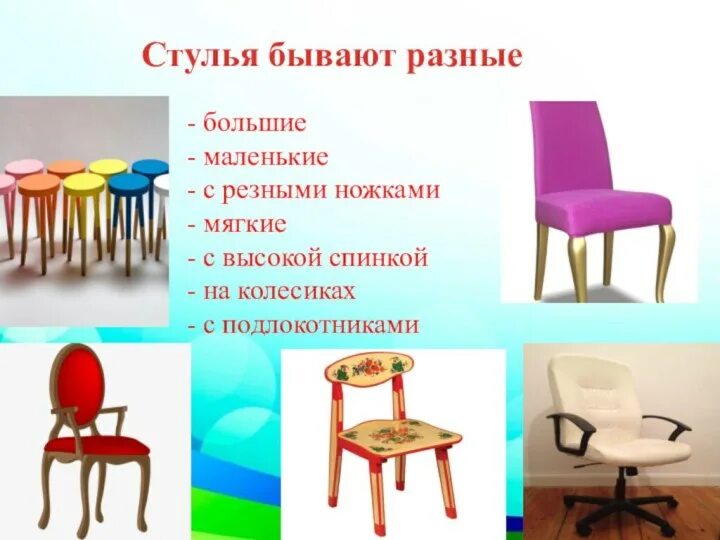 Стулья бывают разные

- большие
- маленькие
- с резными ножками
- мягкие
- с высокой спинкой
- на колесиках
- с подлокотниками